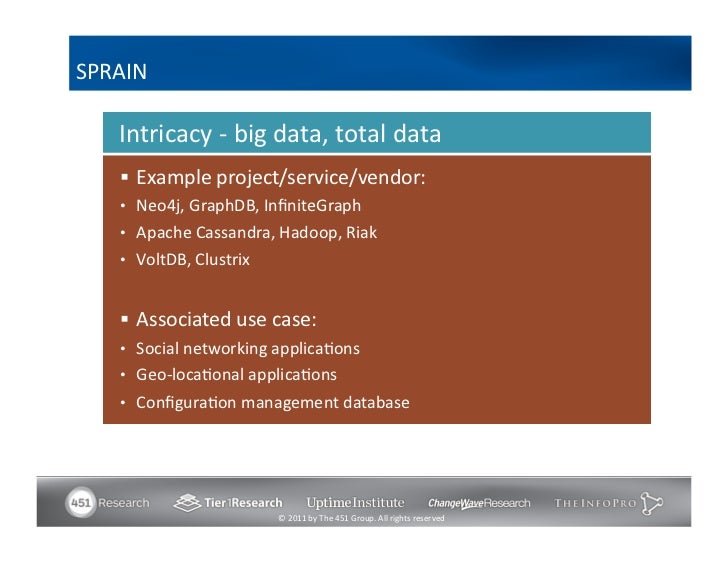 SPRAIN

Intricacy - big data, total data

▪ Example project/service/vendor:
• Neo4j, GraphDB, InfiniteGraph
• Apache Cassandra, Hadoop, Riak
• VoltDB, Clustrix

▪ Associated use case:
• Social networking applications
• Geo-locational applications
• Configuration management database

451 Research Tier1Research UptimeInstitute ChangeWaveResearch THEINFOPRO
© 2011 by The 451 Group. All rights reserved